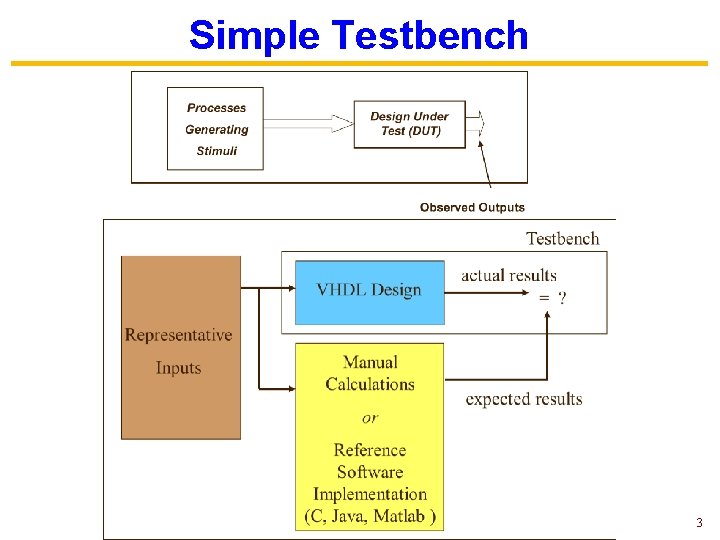 Simple Testbench

Processes Generating Stimuli

Design Under Test (DUT)

Observed Outputs

Testbench

Representative Inputs

VHDL Design

actual results

= ?

Manual Calculations

or

Reference Software Implementation (C, Java, Matlab )

expected results

3